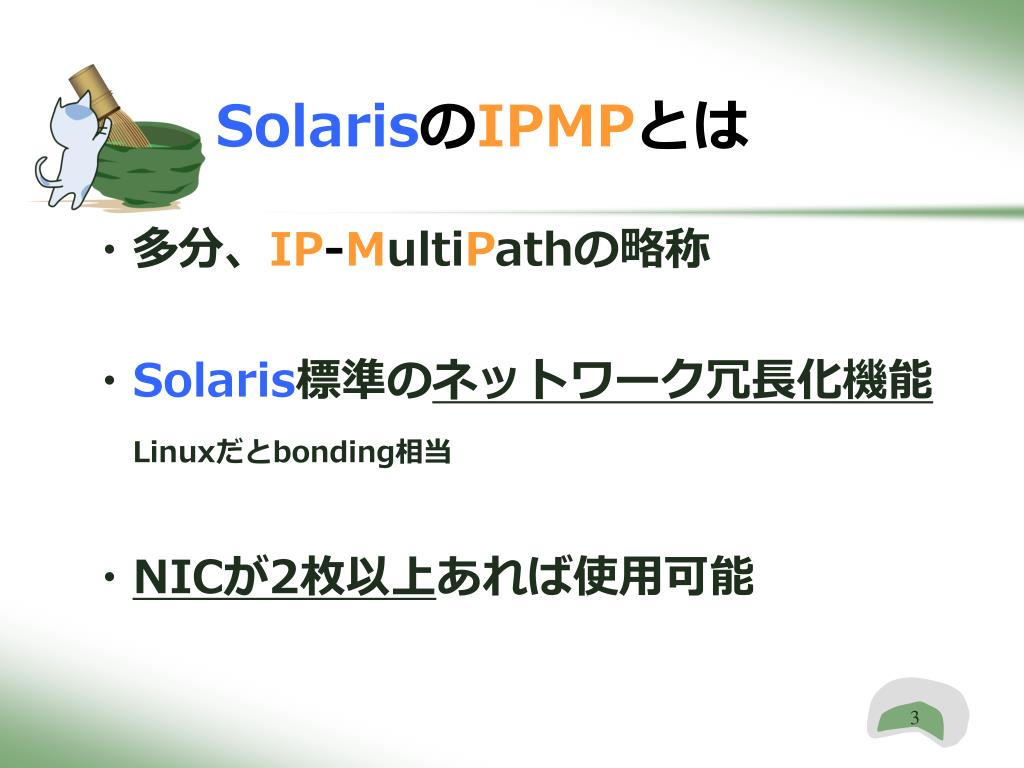 SolarisのIPMPとは

・多分、IP-MultiPathの略称

・Solaris標準のネットワーク冗長化機能

Linuxだとbonding相当

・NICが2枚以上あれば使用可能

3